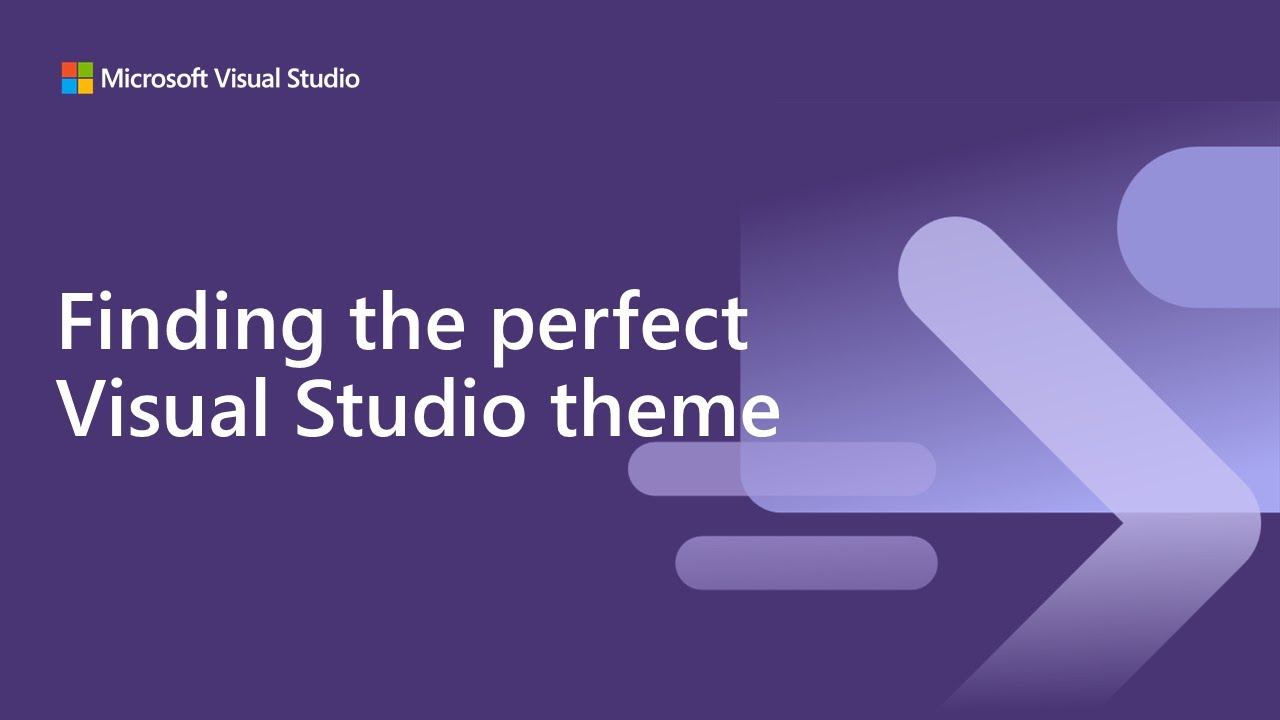 Microsoft Visual Studio

Finding the perfect Visual Studio theme